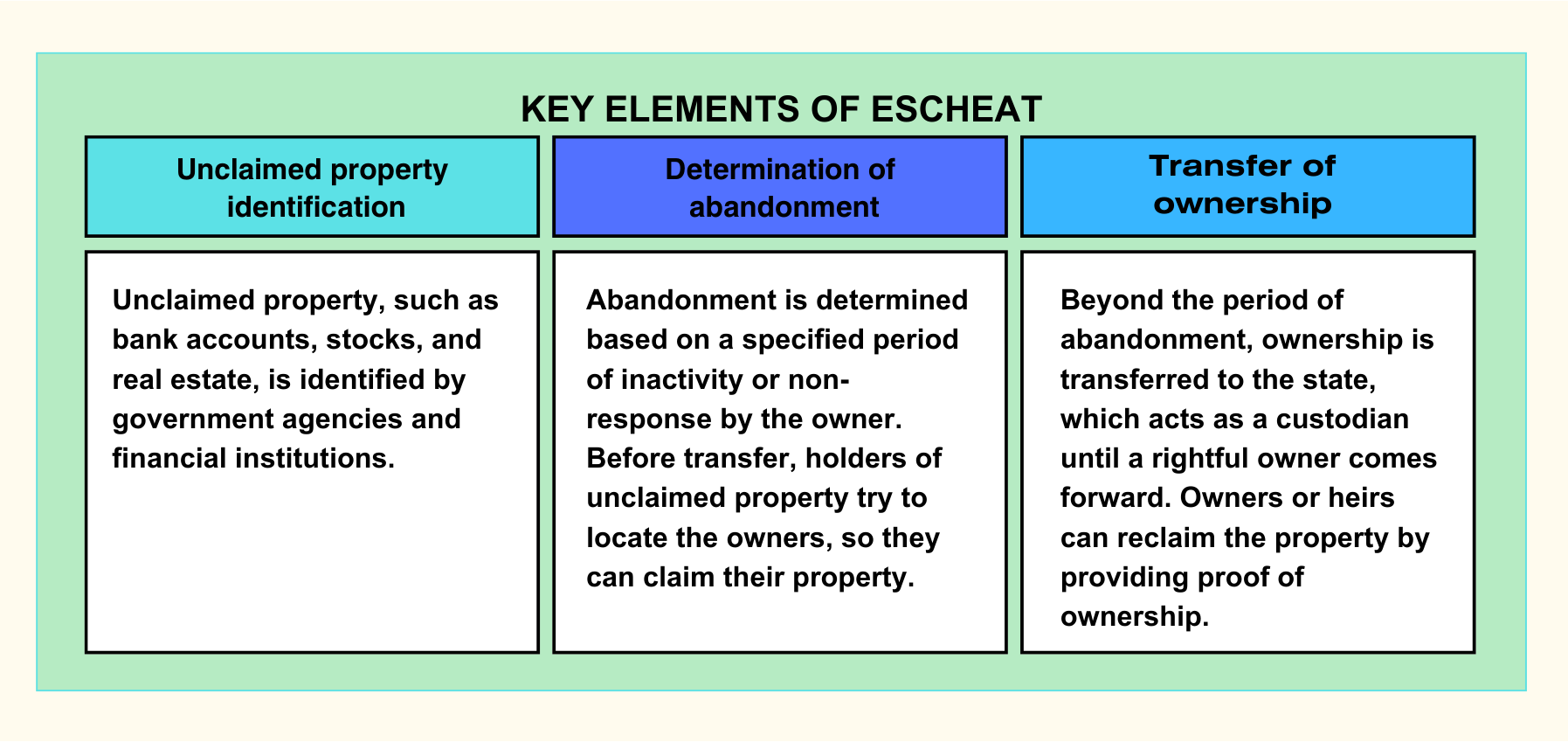 KEY ELEMENTS OF ESCHEAT

Unclaimed property identification

Unclaimed property, such as bank accounts, stocks, and real estate, is identified by government agencies and financial institutions.

Determination of abandonment

Abandonment is determined based on a specified period of inactivity or non-response by the owner. Before transfer, holders of unclaimed property try to locate the owners, so they can claim their property.

Transfer of ownership

Beyond the period of abandonment, ownership is transferred to the state, which acts as a custodian until a rightful owner comes forward. Owners or heirs can reclaim the property by providing proof of ownership.